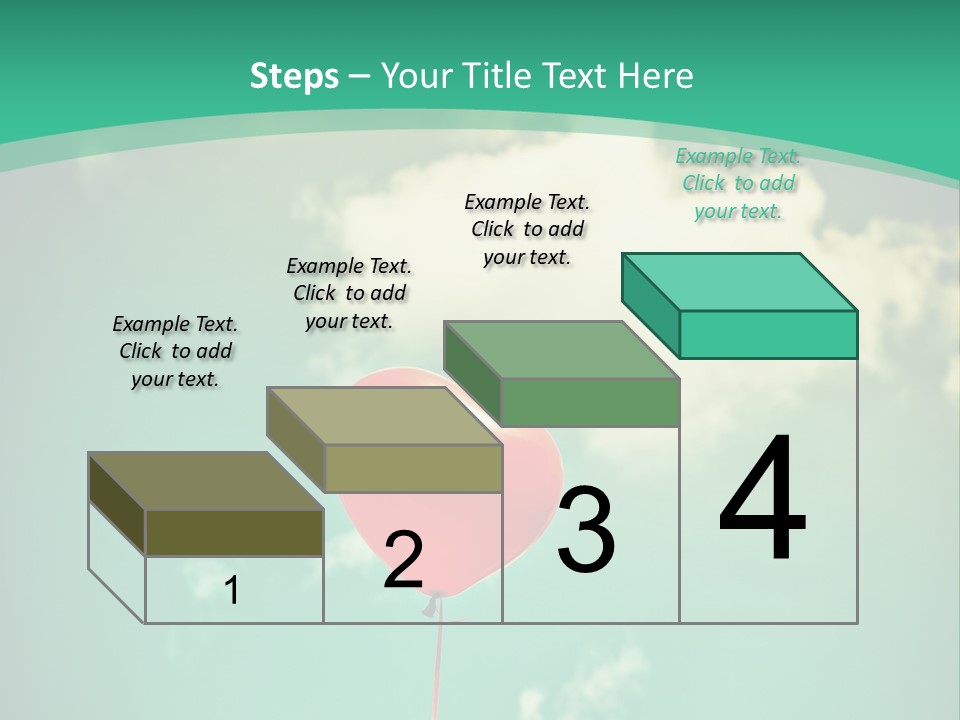 Steps – Your Title Text Here

Example Text. Click to add your text.

Example Text. Click to add your text.

Example Text. Click to add your text.

Example Text. Click to add your text.

1

2

3

4